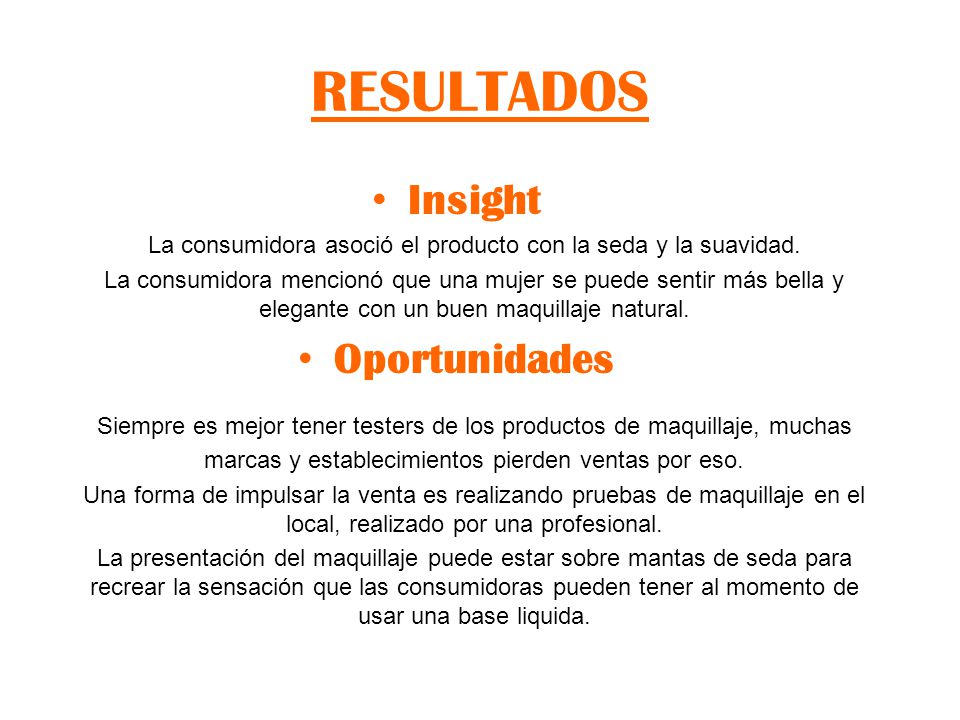 RESULTADOS

• Insight

La consumidora asoció el producto con la seda y la suavidad.

La consumidora mencionó que una mujer se puede sentir más bella y elegante con un buen maquillaje natural.

• Oportunidades

Siempre es mejor tener testers de los productos de maquillaje, muchas marcas y establecimientos pierden ventas por eso.

Una forma de impulsar la venta es realizando pruebas de maquillaje en el local, realizado por una profesional.

La presentación del maquillaje puede estar sobre mantas de seda para recrear la sensación que las consumidoras pueden tener al momento de usar una base liquida.